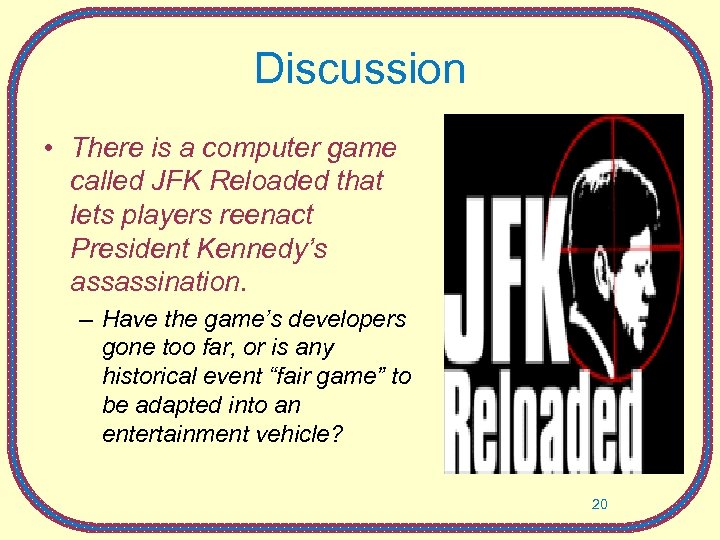 Discussion

• There is a computer game called JFK Reloaded that lets players reenact President Kennedy's assassination.

– Have the game's developers gone too far, or is any historical event "fair game" to be adapted into an entertainment vehicle?

JFK Reloaded

20